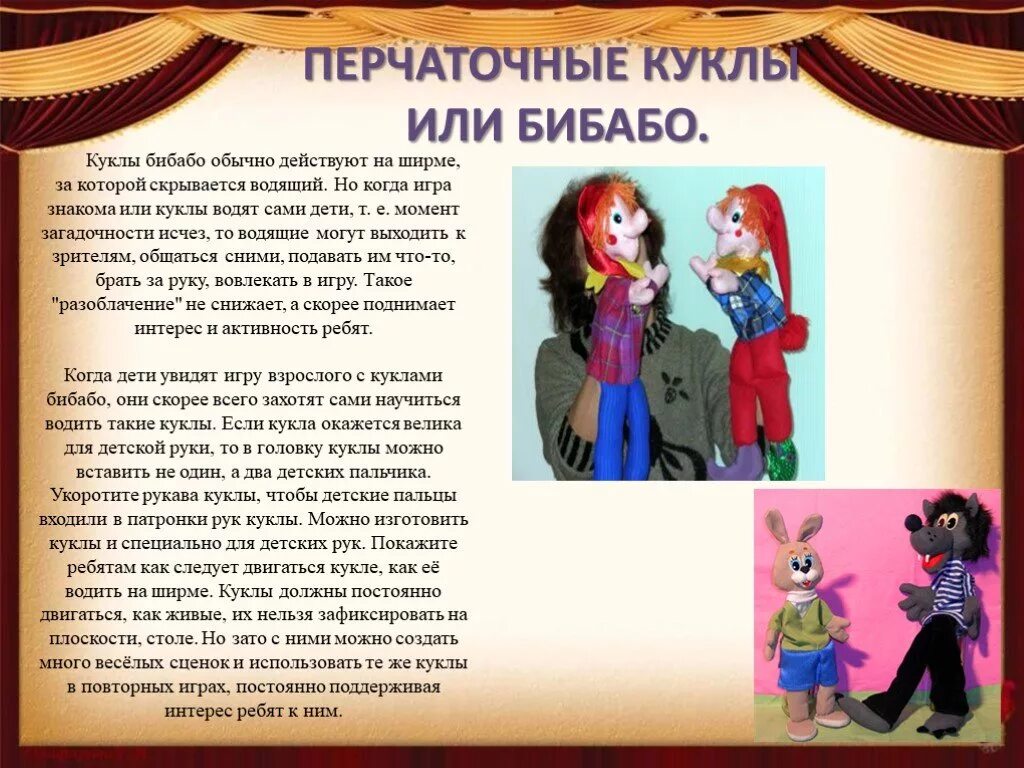 ПЕРЧАТОЧНЫЕ КУКЛЫ ИЛИ БИБАБО.

Куклы бибабо обычно действуют на ширме, за которой скрывается водящий. Но когда игра знакома или куклы водят сами дети, т. е. момент загадочности исчез, то водящие могут выходить к зрителям, общаться сними, подавать им что-то, брать за руку, вовлекать в игру. Такое "разоблачение" не снижает, а скорее поднимает интерес и активность ребят.

Когда дети увидят игру взрослого с куклами бибабо, они скорее всего захотят сами научиться водить такие куклы. Если кукла окажется велика для детской руки, то в головку куклы можно вставить не один, а два детских пальчика. Укоротите рукава куклы, чтобы детские пальцы входили в патронки рук куклы. Можно изготовить куклы и специально для детских рук. Покажите ребятам как следует двигаться кукле, как её водить на ширме. Куклы должны постоянно двигаться, как живые, их нельзя зафиксировать на плоскости, столе. Но зато с ними можно создать много весёлых сценок и использовать те же куклы в повторных играх, постоянно поддерживая интерес ребят к ним.